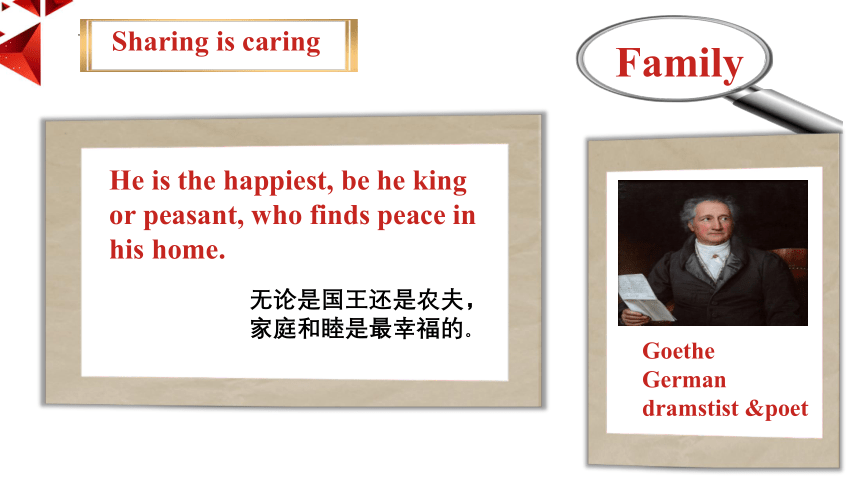 Sharing is caring

Family

He is the happiest, be he king or peasant, who finds peace in his home.

无论是国王还是农夫，家庭和睦是最幸福的。

Goethe
German
dramstist &poet